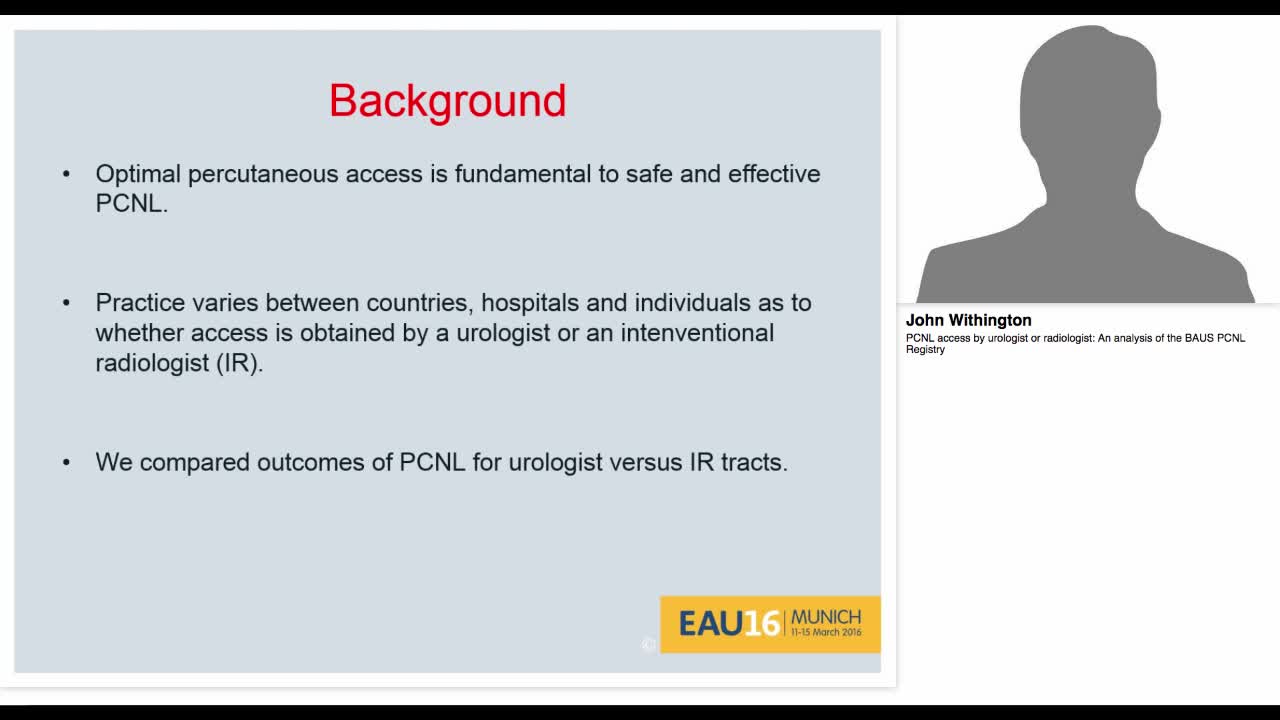 Background

• Optimal percutaneous access is fundamental to safe and effective PCNL.

• Practice varies between countries, hospitals and individuals as to whether access is obtained by a urologist or an intenventional radiologist (IR).

• We compared outcomes of PCNL for urologist versus IR tracts.

EAU16 | MUNICH 11-15 March 2016

John Withington
PCNL access by urologist or radiologist: An analysis of the BAUS PCNL Registry